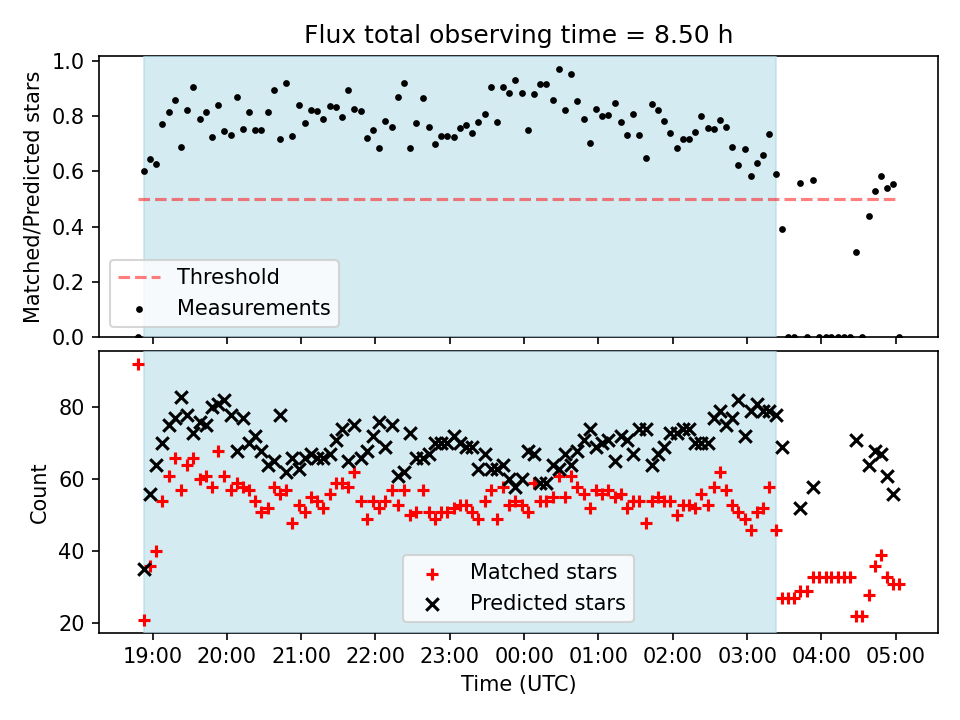 Flux total observing time = 8.50 h

Matched/Predicted stars

1.0
0.8
0.6
0.4
0.2
0.0

Threshold
Measurements

Count

80
60
40
20

Matched stars
Predicted stars

19:00
20:00
21:00
22:00
23:00
00:00
01:00
02:00
03:00
04:00
05:00

Time (UTC)